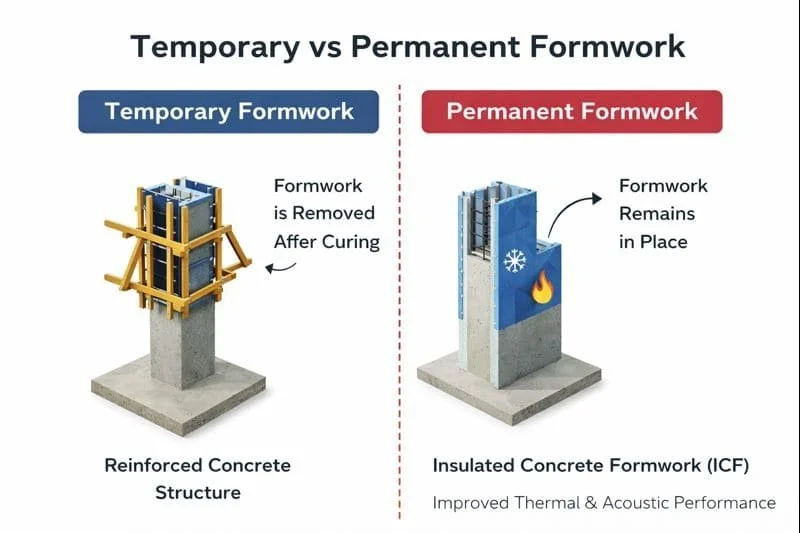 Temporary vs Permanent Formwork

Temporary Formwork

Formwork is Removed Affer Curing

Reinforced Concrete Structure

Permanent Formwork

Formwork Remains in Place

Insulated Concrete Formwork (ICF)

Improved Thermal & Acoustic Performance